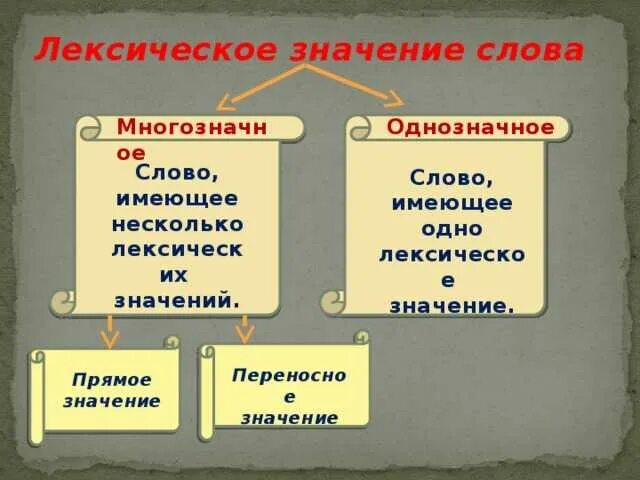 Лексическое значение слова

Многозначное

Слово, имеющее несколько лексических значений.

Однозначное

Слово, имеющее одно лексическое значение.

Прямое значение

Переносное значение